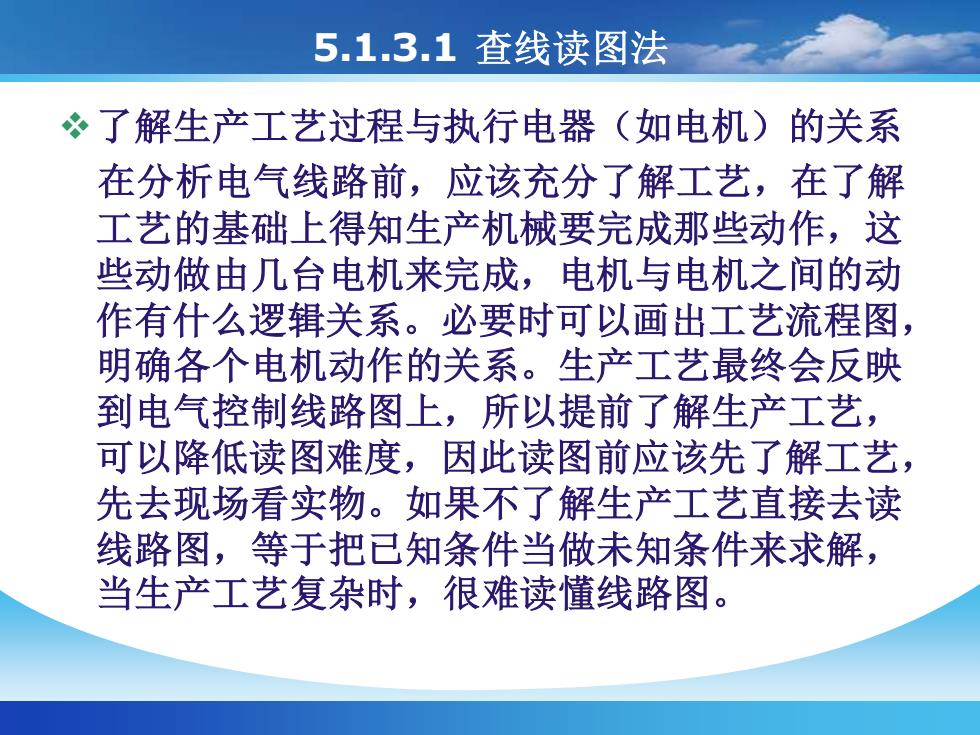 5.1.3.1 查线读图法

❖ 了解生产工艺过程与执行电器（如电机）的关系

在分析电气线路前，应该充分了解工艺，在了解工艺的基础上得知生产机械要完成那些动作，这些动做由几台电机来完成，电机与电机之间的动作有什么逻辑关系。必要时可以画出工艺流程图，明确各个电机动作的关系。生产工艺最终会反映到电气控制线路图上，所以提前了解生产工艺，可以降低读图难度，因此读图前应该先了解工艺，先去现场看实物。如果不了解生产工艺直接去读线路图，等于把已知条件当做未知条件来求解，当生产工艺复杂时，很难读懂线路图。